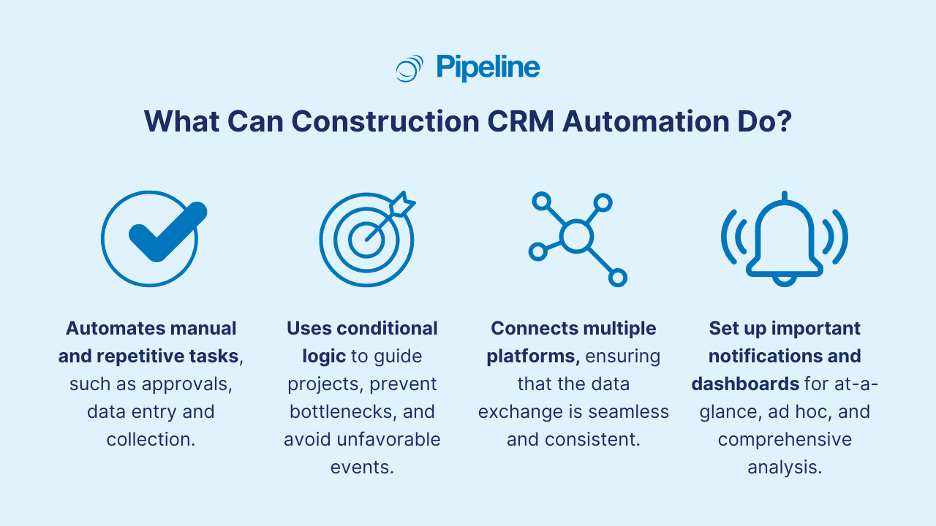 Pipeline

What Can Construction CRM Automation Do?

Automates manual and repetitive tasks, such as approvals, data entry and collection.

Uses conditional logic to guide projects, prevent bottlenecks, and avoid unfavorable events.

Connects multiple platforms, ensuring that the data exchange is seamless and consistent.

Set up important notifications and dashboards for at-a-glance, ad hoc, and comprehensive analysis.